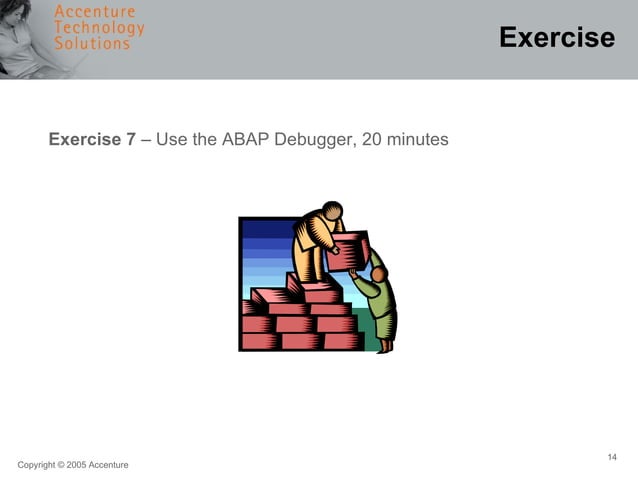 Accenture
Technology
Solutions

Exercise

Exercise 7 – Use the ABAP Debugger, 20 minutes

Copyright © 2005 Accenture

14